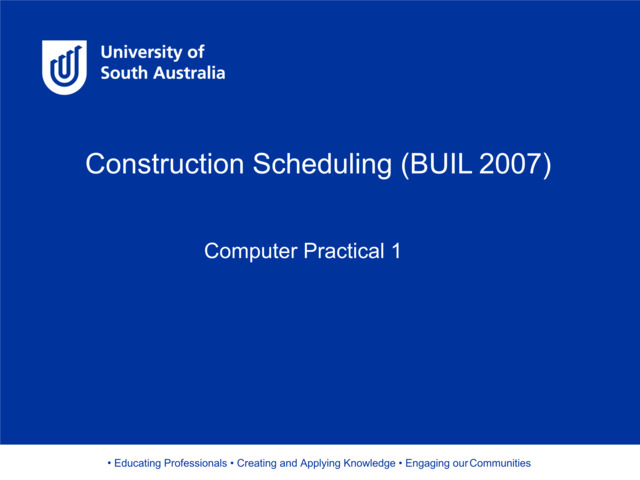 University of
South Australia

Construction Scheduling (BUIL 2007)

Computer Practical 1

• Educating Professionals • Creating and Applying Knowledge • Engaging our Communities